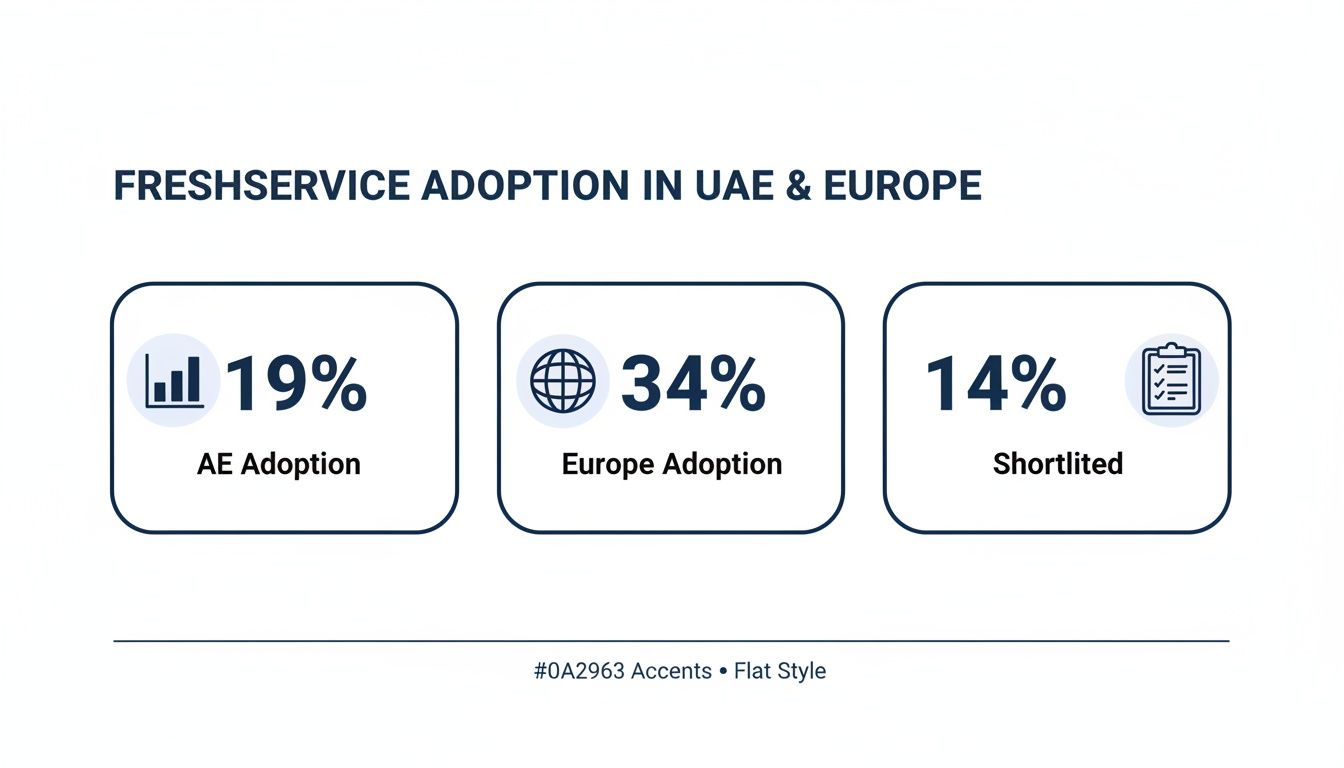 FRESHSERVICE ADOPTION IN UAE & EUROPE

19%

AE Adoption

34%

Europe Adoption

14%

Shortlited

#0A2963 Accents • Flat Style